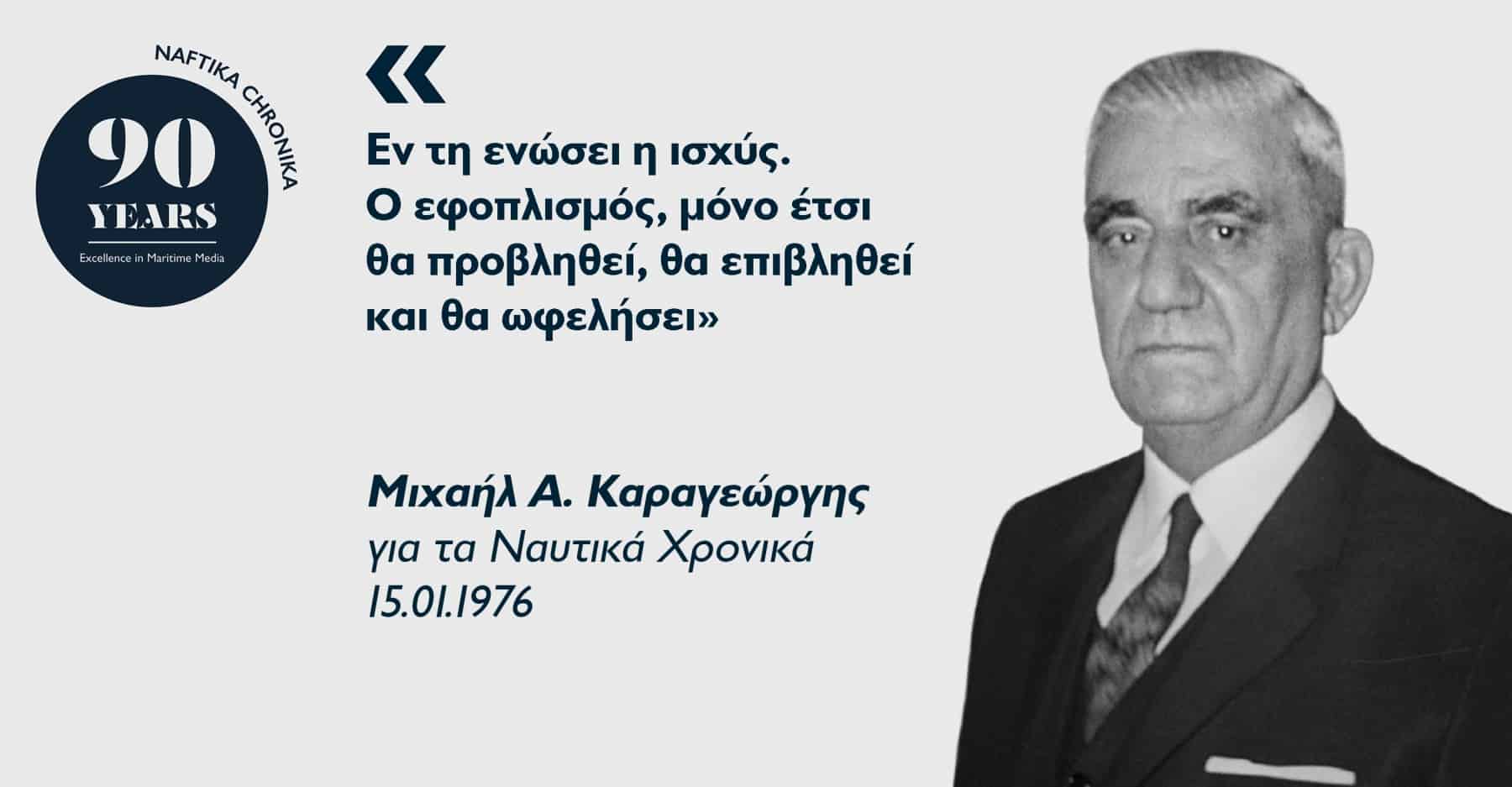 NAFTIKA CHRONIKA
90
YEARS
Excellence in Maritime Media

«

Εν τη ενώσει η ισχύς. Ο εφοπλισμός, μόνο έτσι θα προβληθεί, θα επιβληθεί και θα ωφελήσει»

Μιχαήλ Α. Καραγεώργης
για τα Ναυτικά Χρονικά
15.01.1976